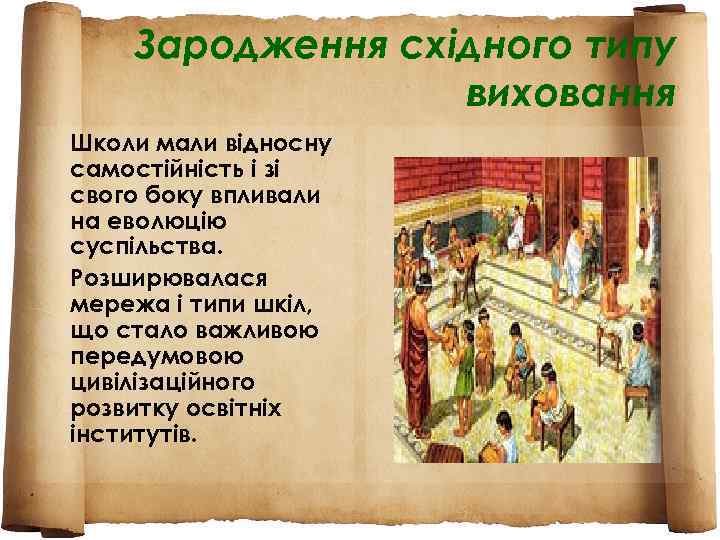 Зародження східного типу виховання

Школи мали відносну самостійність і зі свого боку впливали на еволюцію суспільства.

Розширювалася мережа і типи шкіл, що стало важливою передумовою цивілізаційного розвитку освітніх інститутів.